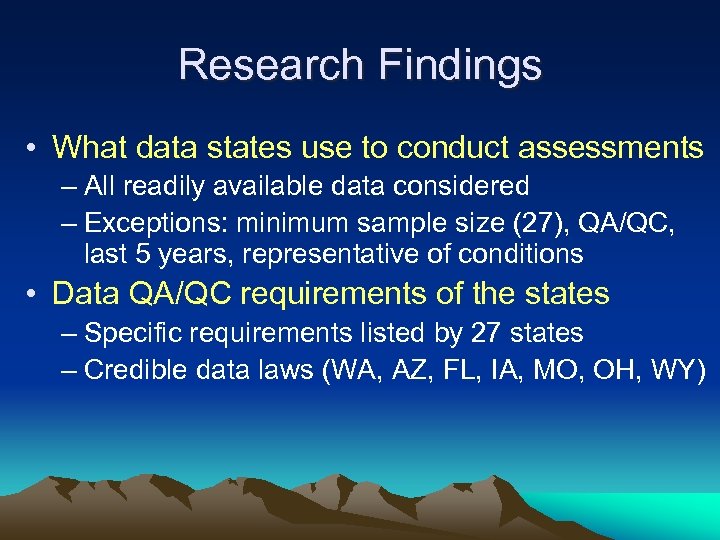 Research Findings

• What data states use to conduct assessments
– All readily available data considered
– Exceptions: minimum sample size (27), QA/QC, last 5 years, representative of conditions

• Data QA/QC requirements of the states
– Specific requirements listed by 27 states
– Credible data laws (WA, AZ, FL, IA, MO, OH, WY)